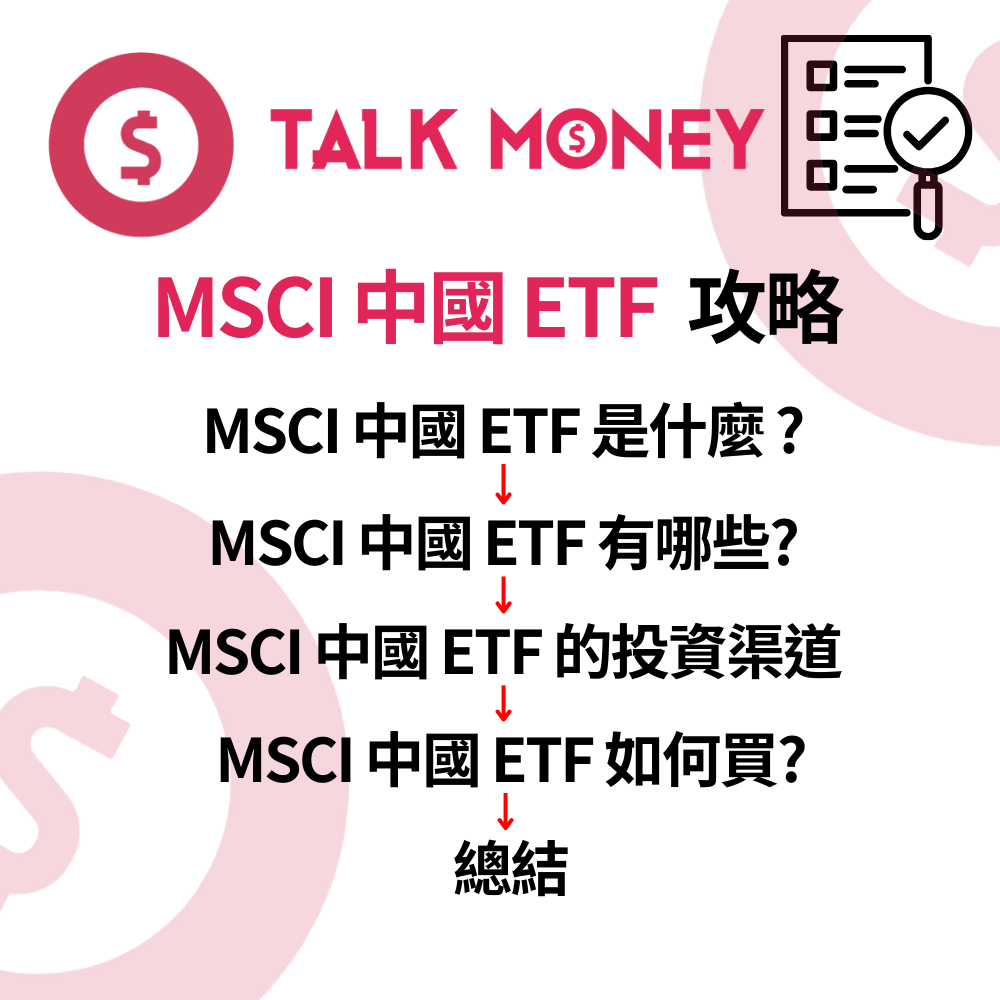 $ TALK MONEY

MSCI 中國 ETF 攻略

MSCI 中國 ETF 是什麼？

MSCI 中國 ETF 有哪些?

MSCI 中國 ETF 的投資渠道

MSCI 中國 ETF 如何買?

總結